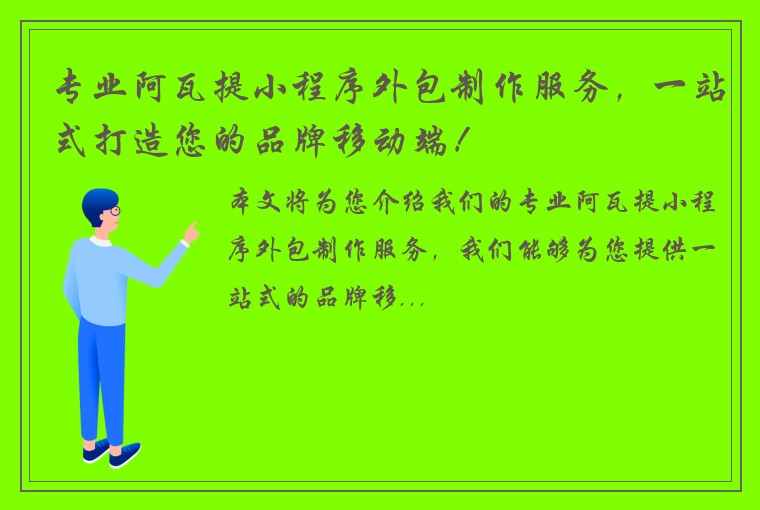 专业阿瓦提小程序外包制作服务，一站式打造您的品牌移动端！

本文将为您介绍我们的专业阿瓦提小程序外包制作服务，我们能够为您提供一站式的品牌移...